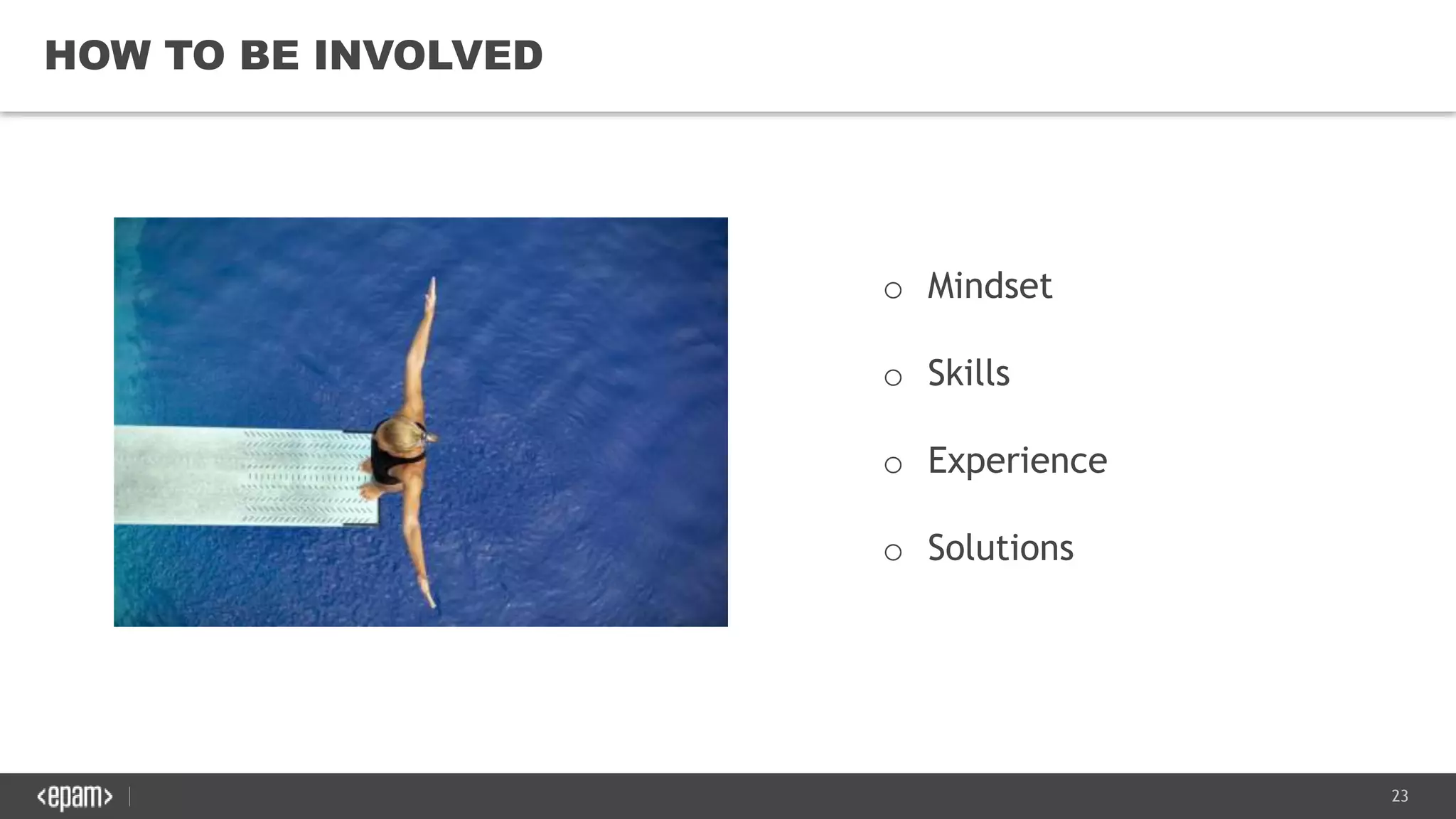 HOW TO BE INVOLVED

○ Mindset

○ Skills

○ Experience

○ Solutions

<epam>

23